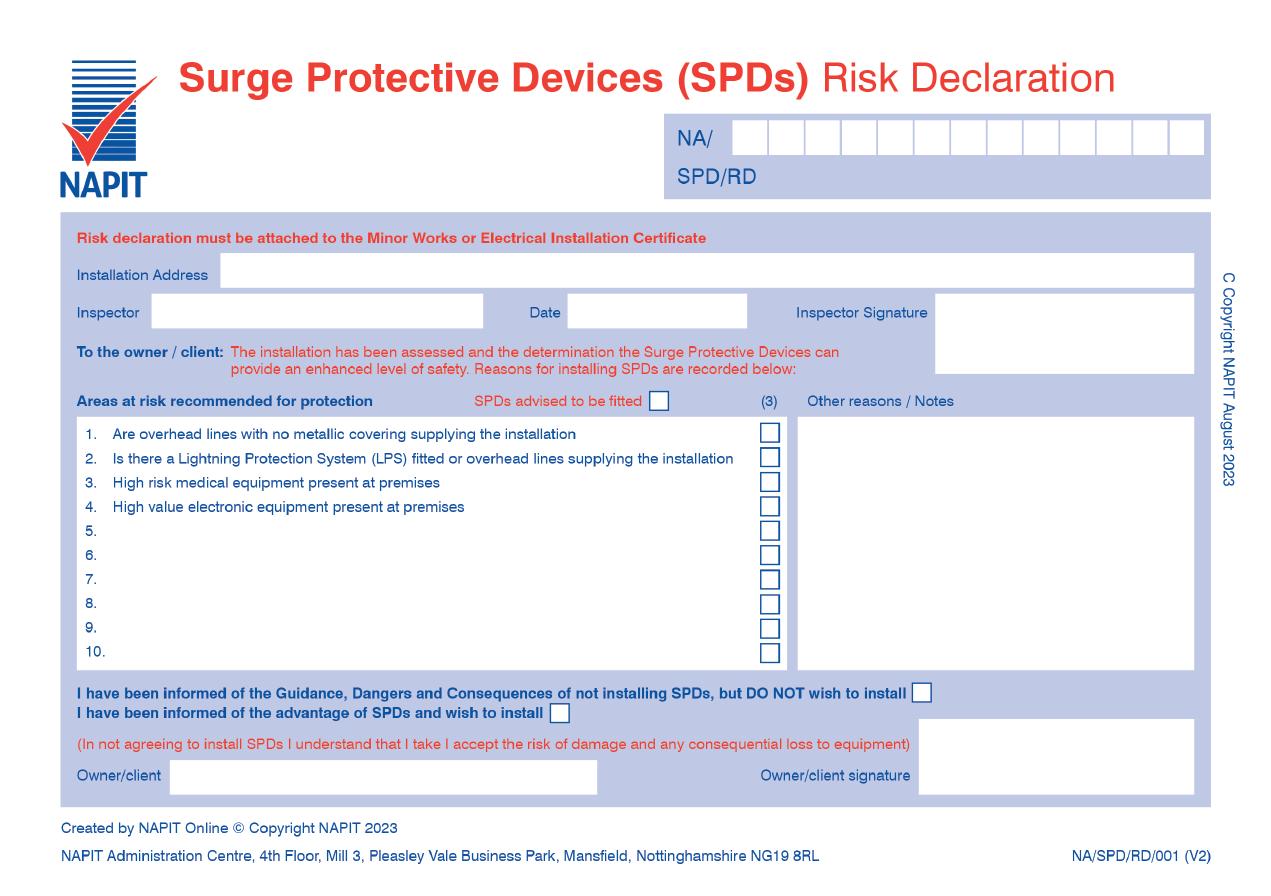 NAPIT

Surge Protective Devices (SPDs) Risk Declaration

NA/
SPD/RD

Risk declaration must be attached to the Minor Works or Electrical Installation Certificate

Installation Address

Inspector

Date

Inspector Signature

To the owner / client: The installation has been assessed and the determination the Surge Protective Devices can provide an enhanced level of safety. Reasons for installing SPDs are recorded below:

Areas at risk recommended for protection

SPDs advised to be fitted

(3)

Other reasons / Notes

1. Are overhead lines with no metallic covering supplying the installation
2. Is there a Lightning Protection System (LPS) fitted or overhead lines supplying the installation
3. High risk medical equipment present at premises
4. High value electronic equipment present at premises
5.
6.
7.
8.
9.
10.

I have been informed of the Guidance, Dangers and Consequences of not installing SPDs, but DO NOT wish to install
I have been informed of the advantage of SPDs and wish to install

(In not agreeing to install SPDs I understand that I take I accept the risk of damage and any consequential loss to equipment)

Owner/client

Owner/client signature

C Copyright NAPIT August 2023

Created by NAPIT Online © Copyright NAPIT 2023

NAPIT Administration Centre, 4th Floor, Mill 3, Pleasley Vale Business Park, Mansfield, Nottinghamshire NG19 8RL

NA/SPD/RD/001 (V2)